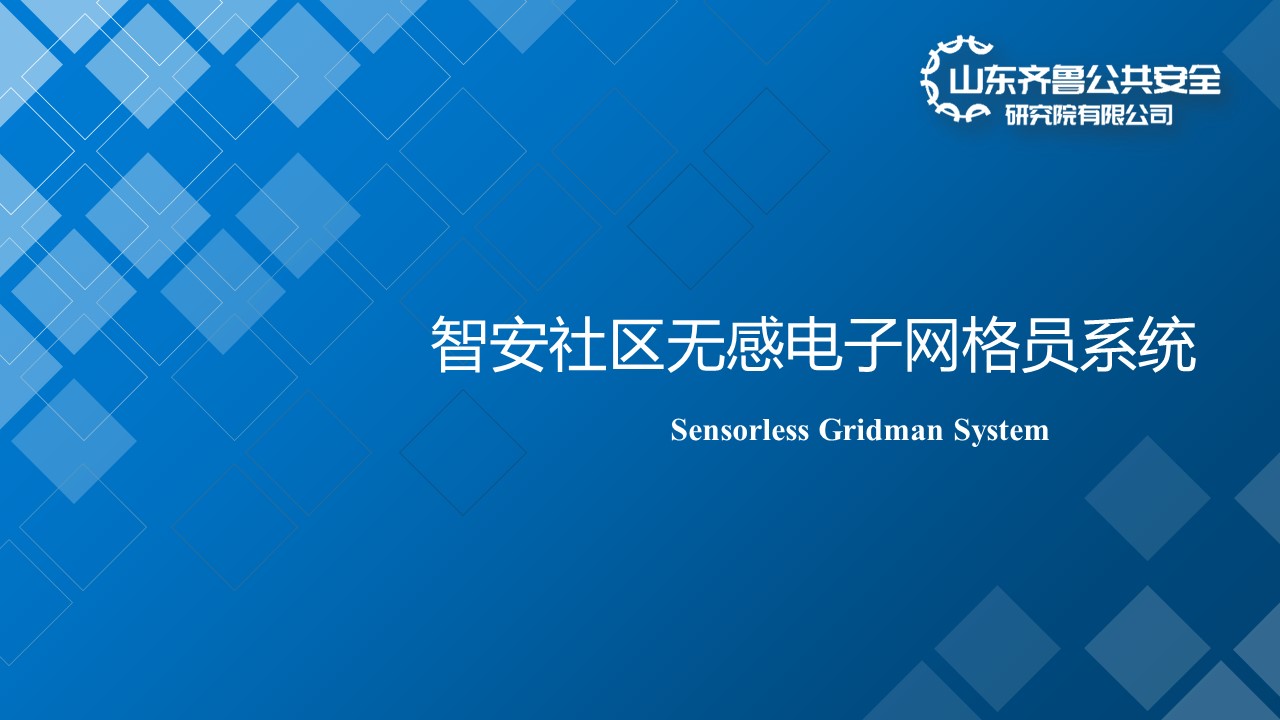 山东齐鲁公共安全
研究院有限公司

智安社区无感电子网格员系统

Sensorless Gridman System